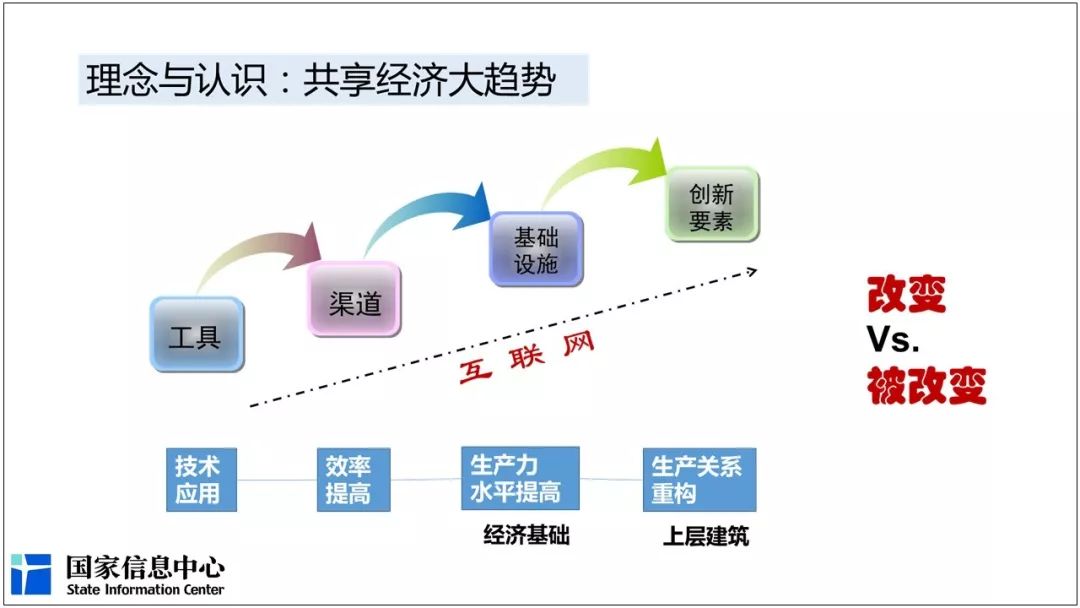 理念与认识：共享经济大趋势

工具

渠道

基础设施

创新要素

互联网

改变
Vs.
被改变

技术应用

效率提高

生产力水平提高

生产关系重构

经济基础

上层建筑

国家信息中心
State Information Center